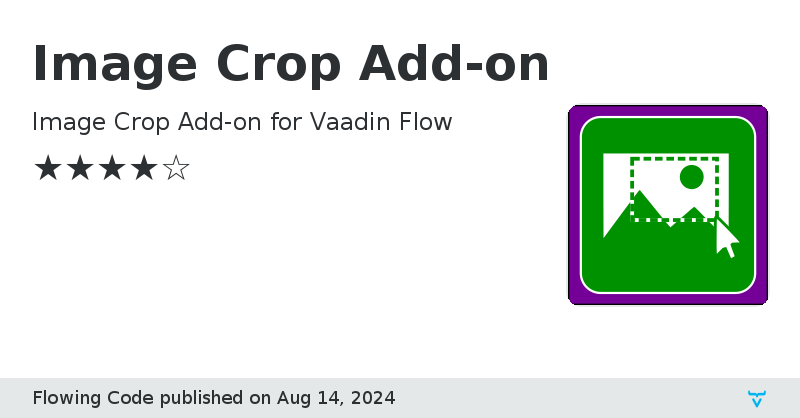 Image Crop Add-on

Image Crop Add-on for Vaadin Flow

★★★★☆

Flowing Code published on Aug 14, 2024